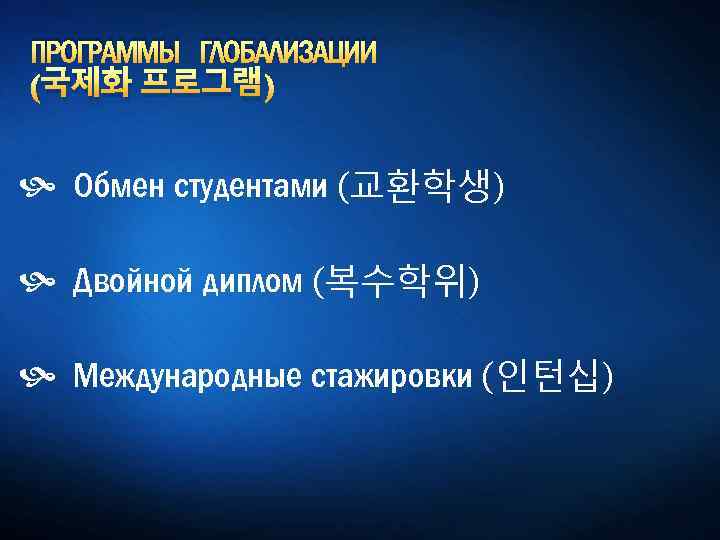 ПРОГРАММЫ ГЛОБАЛИЗАЦИИ
(국제화 프로그램)

Обмен студентами (교환학생)

Двойной диплом (복수학위)

Международные стажировки (인턴십)